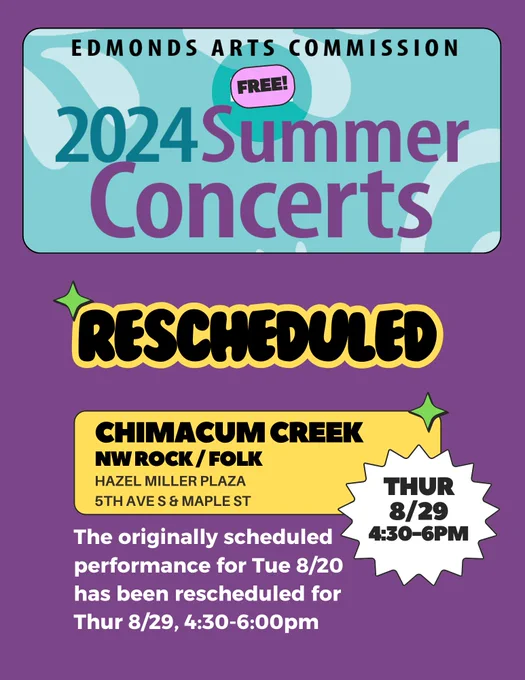 EDMONDS ARTS COMMISSION

FREE!

2024 Summer Concerts

RESCHEDULED

CHIMACUM CREEK
NW ROCK / FOLK
HAZEL MILLER PLAZA
5TH AVE S & MAPLE ST

THUR
8/29
4:30-6PM

The originally scheduled performance for Tue 8/20 has been rescheduled for Thur 8/29, 4:30-6:00pm